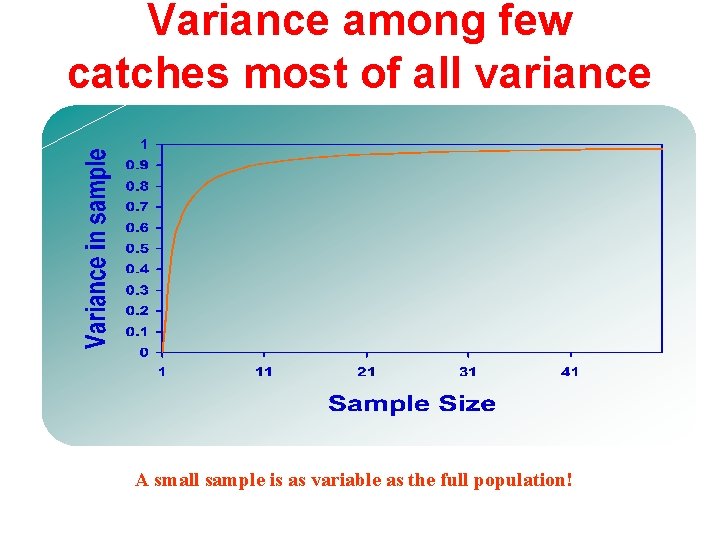 Variance among few catches most of all variance

Variance in sample

1
0.9
0.8
0.7
0.6
0.5
0.4
0.3
0.2
0.1
0

1
11
21
31
41

Sample Size

A small sample is as variable as the full population!